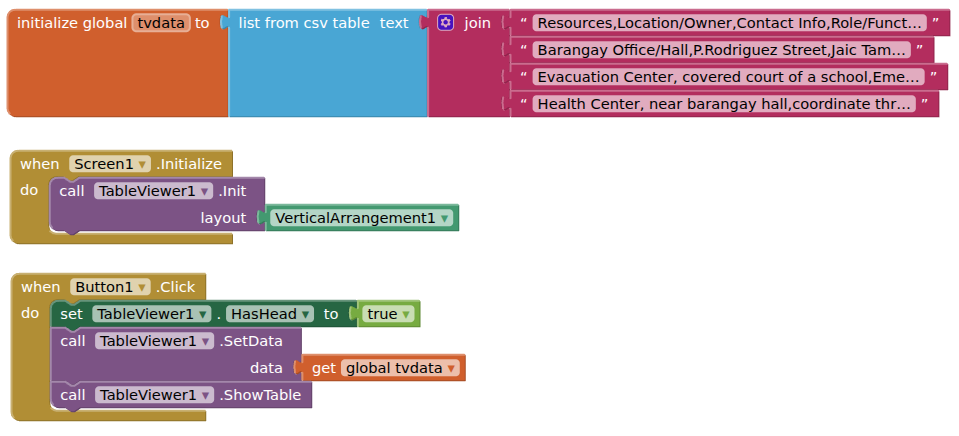 initialize global tvdata to list from csv table text join " Resources,Location/Owner,Contact Info,Role/Funct... "
" Barangay Office/Hall,P.Rodriguez Street,Jaic Tam... "
" Evacuation Center, covered court of a school,Eme... "
" Health Center, near barangay hall,coordinate thr... "

when Screen1 .Initialize
do call TableViewer1 .Init
layout VerticalArrangement1

when Button1 .Click
do set TableViewer1 . HasHead to true
call TableViewer1 .SetData
data get global tvdata
call TableViewer1 .ShowTable